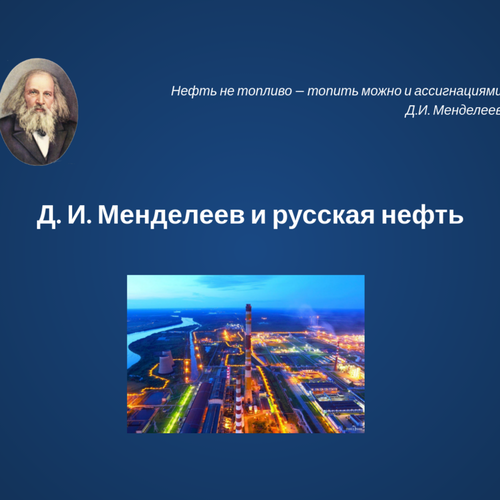 Нефть не топливо – топить можно и ассигнациями
Д.И. Менделеев

Д. И. Менделеев и русская нефть